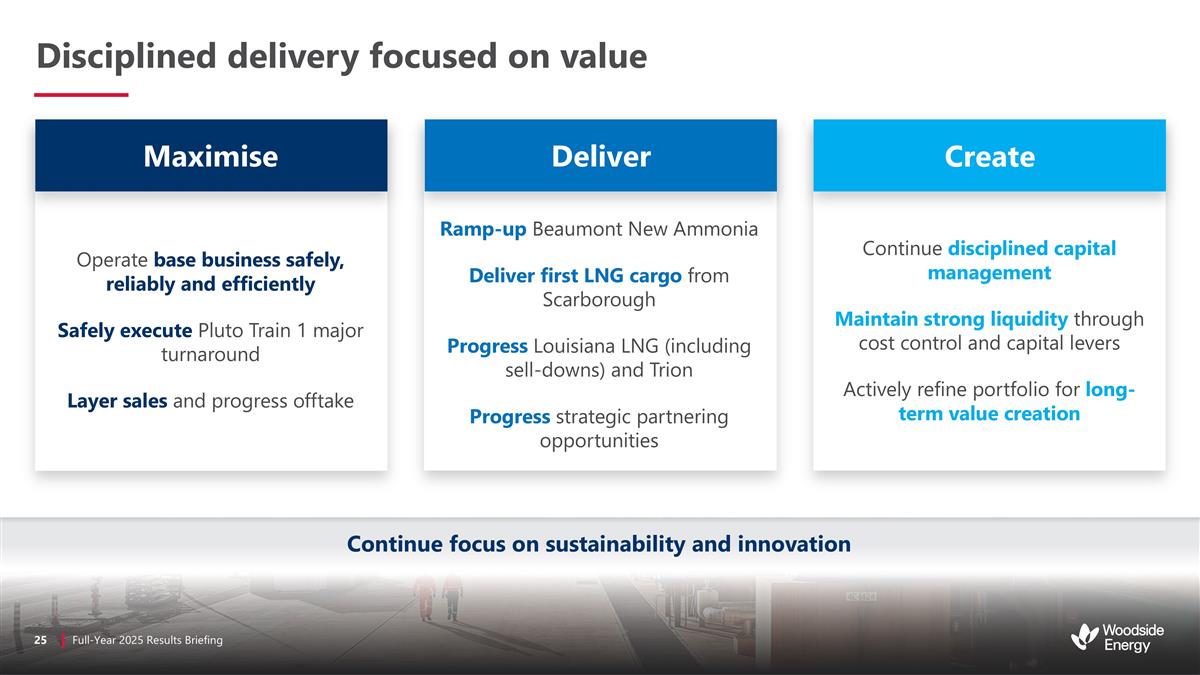 Disciplined delivery focused on value

Maximise

Operate base business safely, reliably and efficiently

Safely execute Pluto Train 1 major turnaround

Layer sales and progress offtake

Deliver

Ramp-up Beaumont New Ammonia

Deliver first LNG cargo from Scarborough

Progress Louisiana LNG (including sell-downs) and Trion

Progress strategic partnering opportunities

Create

Continue disciplined capital management

Maintain strong liquidity through cost control and capital levers

Actively refine portfolio for long-term value creation

Continue focus on sustainability and innovation

25 | Full-Year 2025 Results Briefing

Woodside Energy